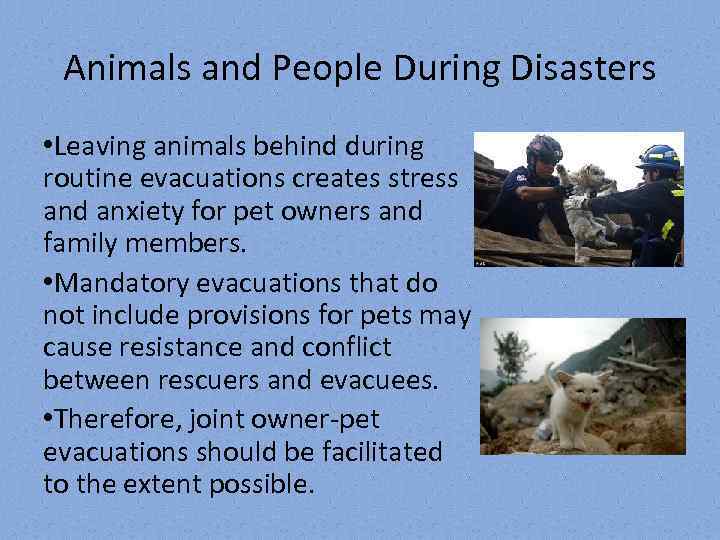 Animals and People During Disasters

•Leaving animals behind during routine evacuations creates stress and anxiety for pet owners and family members.

•Mandatory evacuations that do not include provisions for pets may cause resistance and conflict between rescuers and evacuees.

•Therefore, joint owner-pet evacuations should be facilitated to the extent possible.